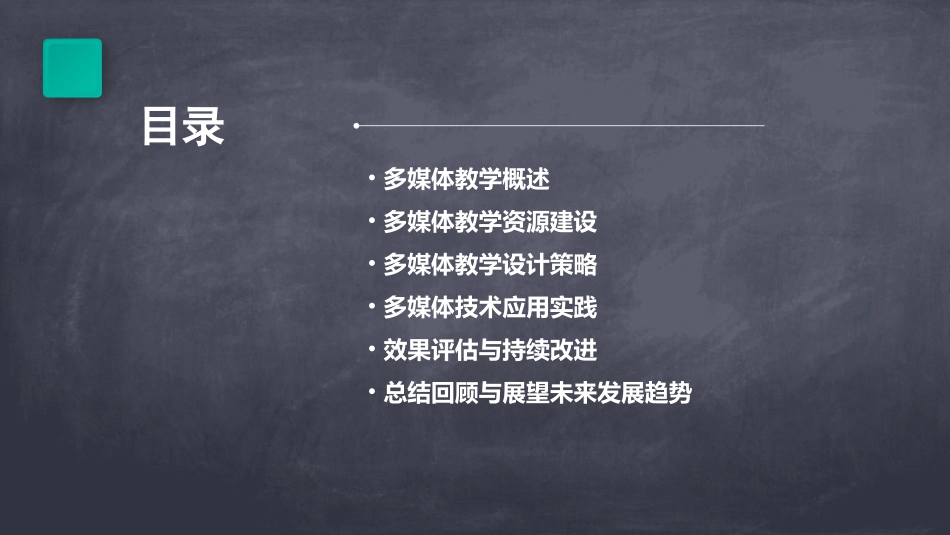 目录

• 多媒体教学概述
• 多媒体教学资源建设
• 多媒体教学设计策略
• 多媒体技术应用实践
• 效果评估与持续改进
• 总结回顾与展望未来发展趋势